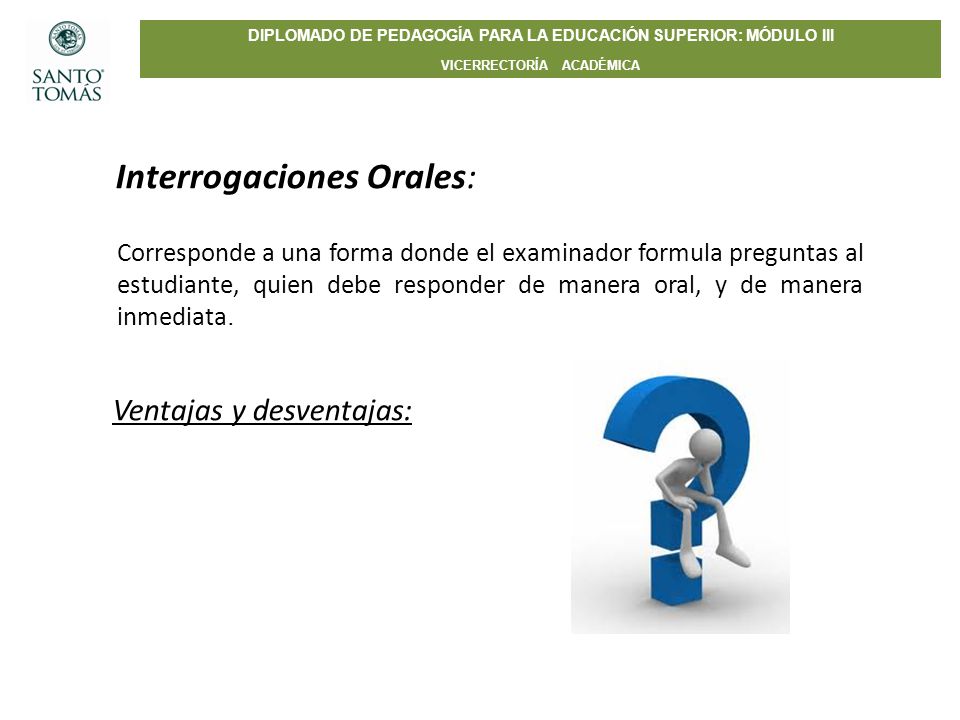 SANTO TOMÁS

DIPLOMADO DE PEDAGOGÍA PARA LA EDUCACIÓN SUPERIOR: MÓDULO III
VICERRECTORÍA ACADÉMICA

Interrogaciones Orales:

Corresponde a una forma donde el examinador formula preguntas al estudiante, quien debe responder de manera oral, y de manera inmediata.

Ventajas y desventajas: